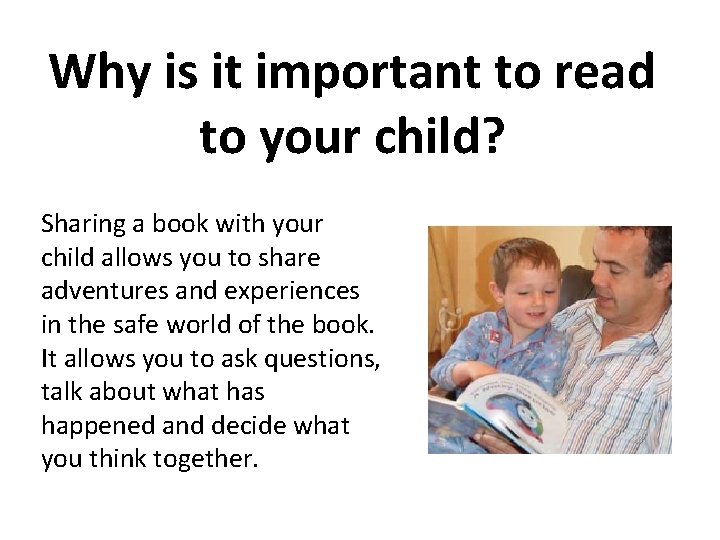 Why is it important to read to your child?

Sharing a book with your child allows you to share adventures and experiences in the safe world of the book. It allows you to ask questions, talk about what has happened and decide what you think together.